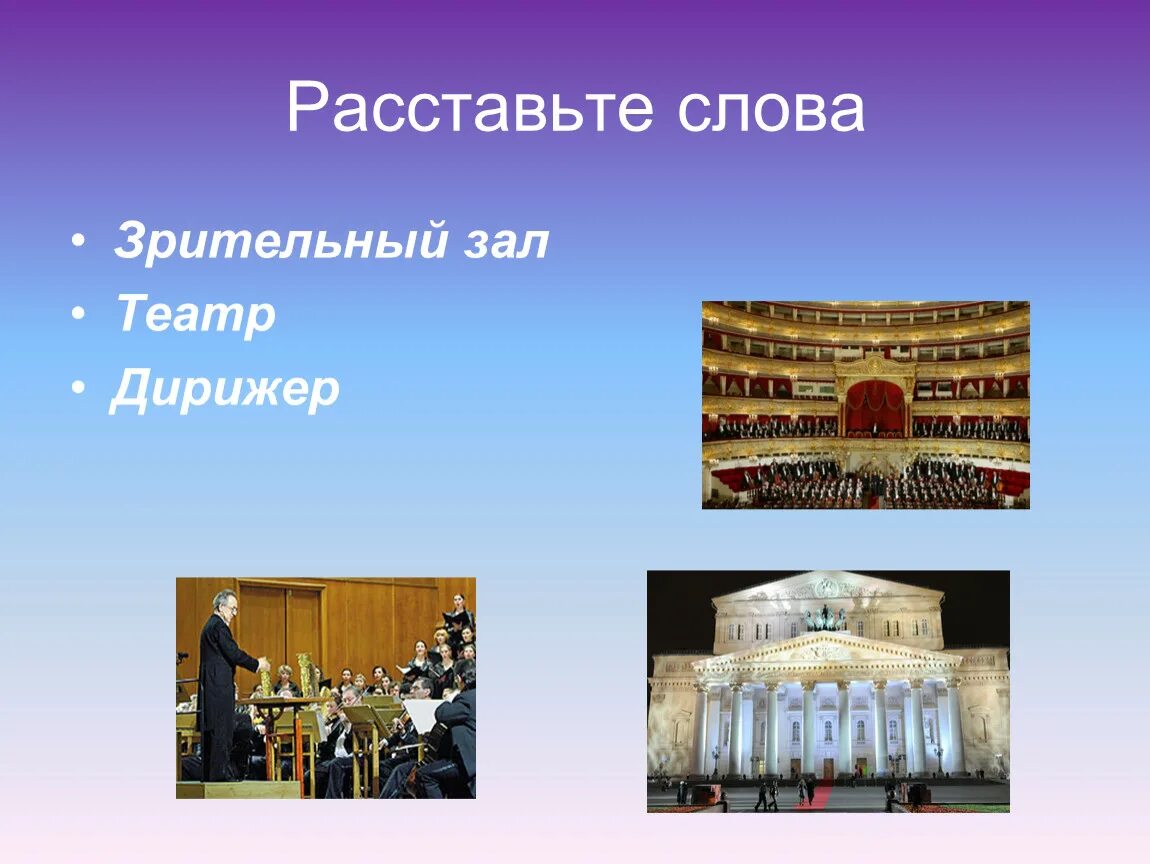 Расставьте слова

• Зрительный зал
• Театр
• Дирижер